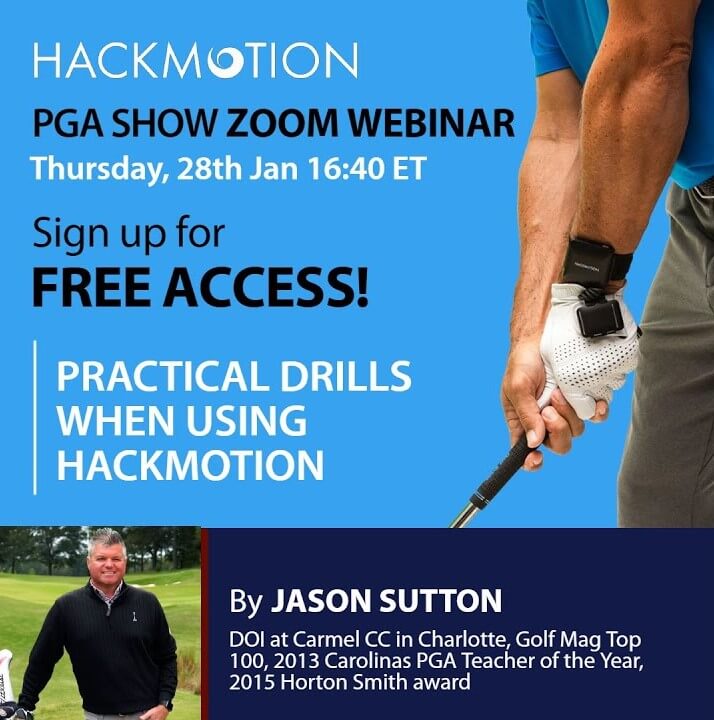 HACKMOTION

PGA SHOW ZOOM WEBINAR
Thursday, 28th Jan 16:40 ET

Sign up for
FREE ACCESS!

PRACTICAL DRILLS WHEN USING HACKMOTION

HACKMOTION

By JASON SUTTON
DOI at Carmel CC in Charlotte, Golf Mag Top 100, 2013 Carolinas PGA Teacher of the Year, 2015 Horton Smith award